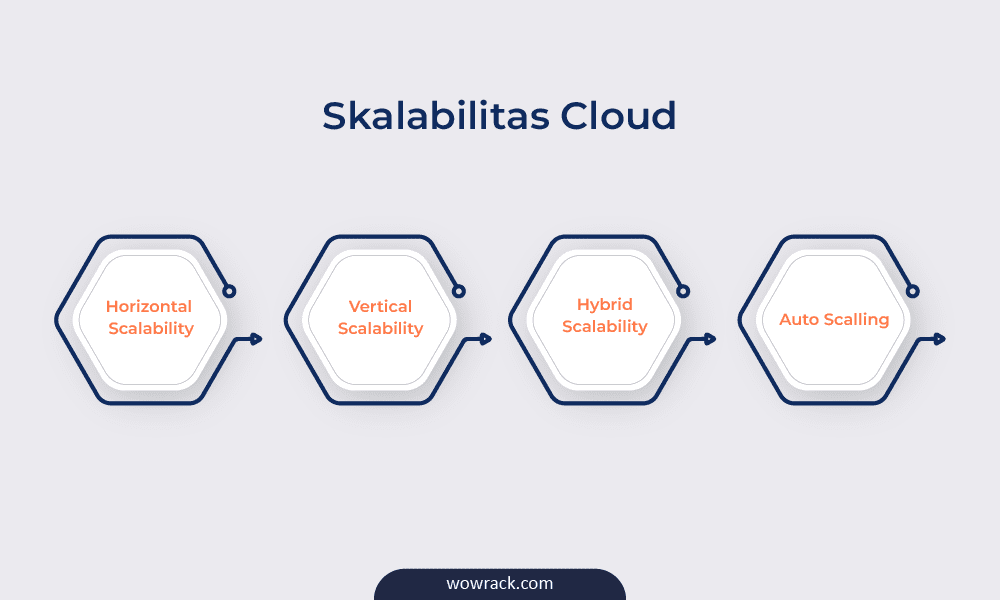 Skalabilitas Cloud

Horizontal Scalability

Vertical Scalability

Hybrid Scalability

Auto Scalling

wowrack.com